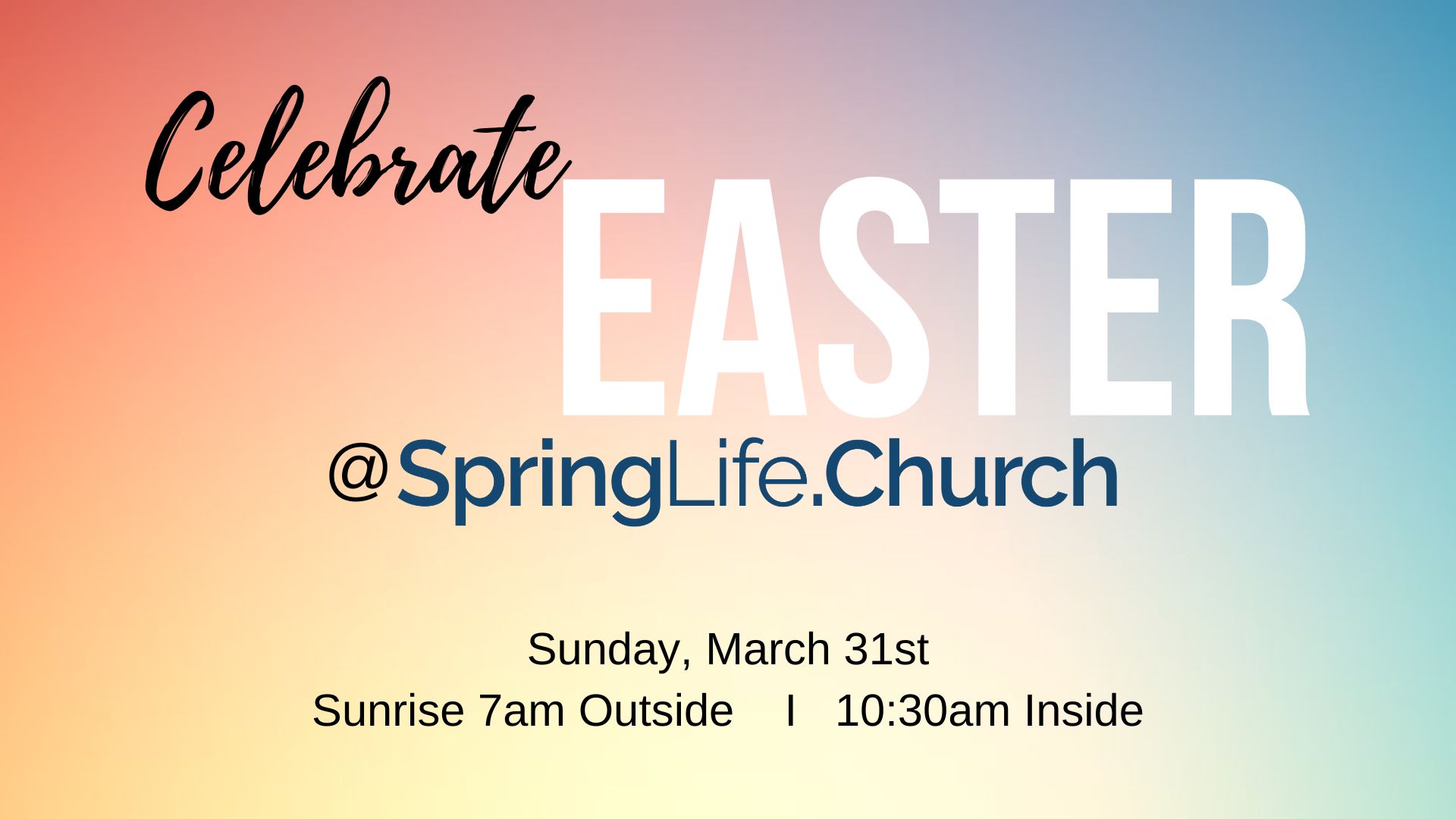 Celebrate
EASTER
@SpringLife.Church

Sunday, March 31st
Sunrise 7am Outside I 10:30am Inside